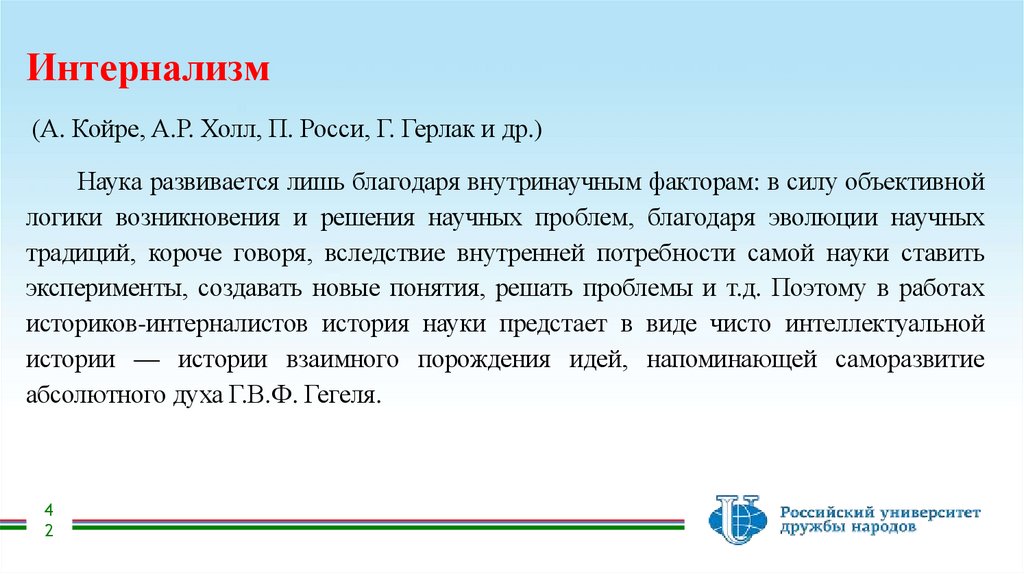 Интернализм

(А. Койре, А.Р. Холл, П. Росси, Г. Герлак и др.)

Наука развивается лишь благодаря внутринаучным факторам: в силу объективной логики возникновения и решения научных проблем, благодаря эволюции научных традиций, короче говоря, вследствие внутренней потребности самой науки ставить эксперименты, создавать новые понятия, решать проблемы и т.д. Поэтому в работах историков-интерналистов история науки предстает в виде чисто интеллектуальной истории — истории взаимного порождения идей, напоминающей саморазвитие абсолютного духа Г.В.Ф. Гегеля.

4
2

Российский университет дружбы народов